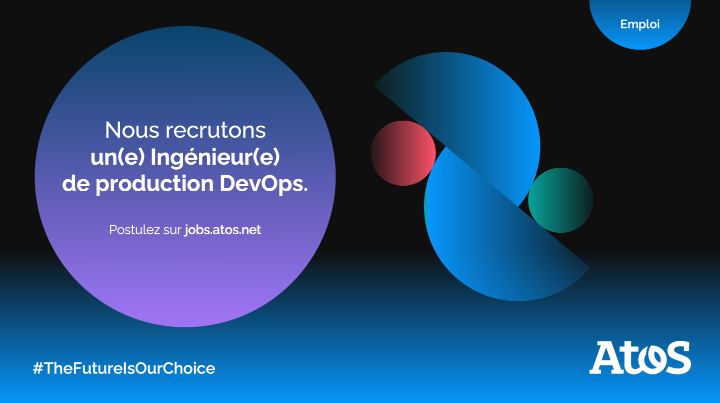 Emploi

Nous recrutons
un(e) Ingénieur(e)
de production DevOps.

Postulez sur jobs.atos.net

#TheFutureIsOurChoice

Atos